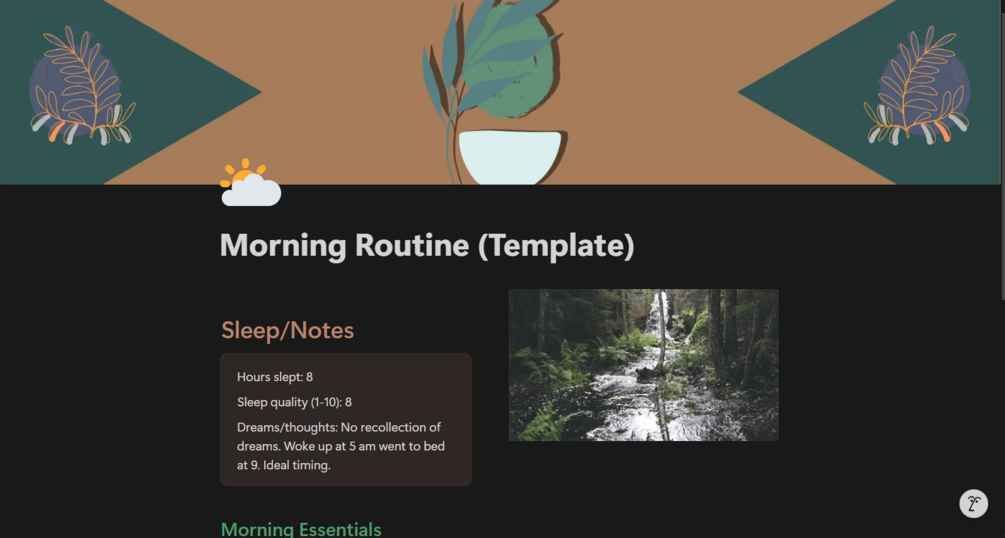 Morning Routine (Template)

Sleep/Notes

Hours slept: 8

Sleep quality (1-10): 8

Dreams/thoughts: No recollection of dreams. Woke up at 5 am went to bed at 9. Ideal timing.

Morning Essentials